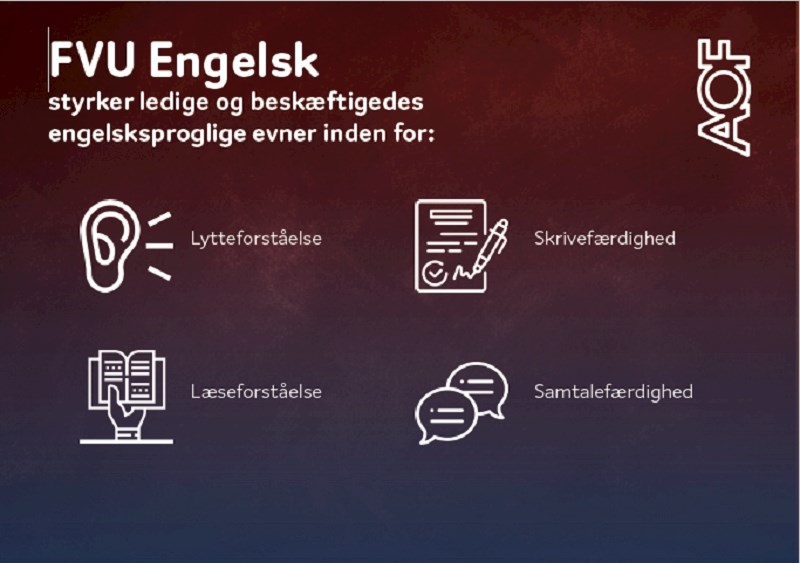 FVU Engelsk
styrker ledige og beskæftigedes engelsksproglige evner inden for:

AOF

Lytteforståelse

Skrivefærdighed

Læseforståelse

Samtalefærdighed